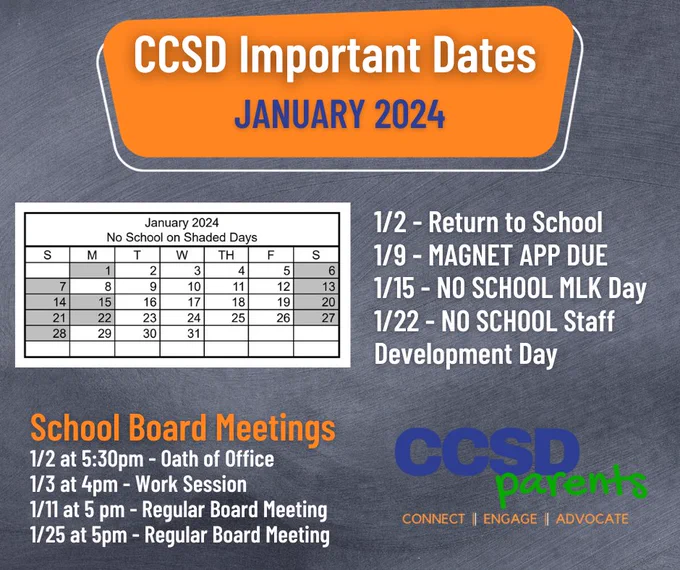 CCSD Important Dates
JANUARY 2024

January 2024
No School on Shaded Days

| S | M | T | W | TH | F | S |
|---|---|---|---|---|---|---|
| | 1 | 2 | 3 | 4 | 5 | 6 |
| 7 | 8 | 9 | 10 | 11 | 12 | 13 |
| 14 | 15 | 16 | 17 | 18 | 19 | 20 |
| 21 | 22 | 23 | 24 | 25 | 26 | 27 |
| 28 | 29 | 30 | 31 | | | |
| | | | | | | |

1/2 - Return to School
1/9 - MAGNET APP DUE
1/15 - NO SCHOOL MLK Day
1/22 - NO SCHOOL Staff Development Day

School Board Meetings
1/2 at 5:30pm - Oath of Office
1/3 at 4pm - Work Session
1/11 at 5 pm - Regular Board Meeting
1/25 at 5pm - Regular Board Meeting

CCSD parents
CONNECT || ENGAGE || ADVOCATE